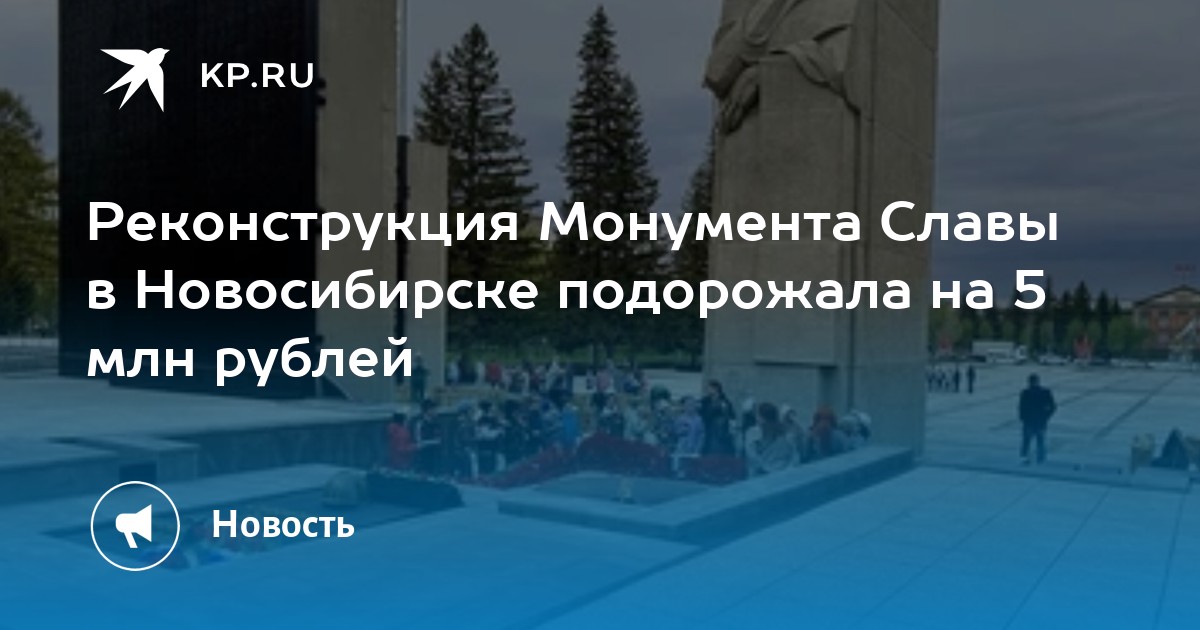 KP.RU

Реконструкция Монумента Славы в Новосибирске подорожала на 5 млн рублей

Новость